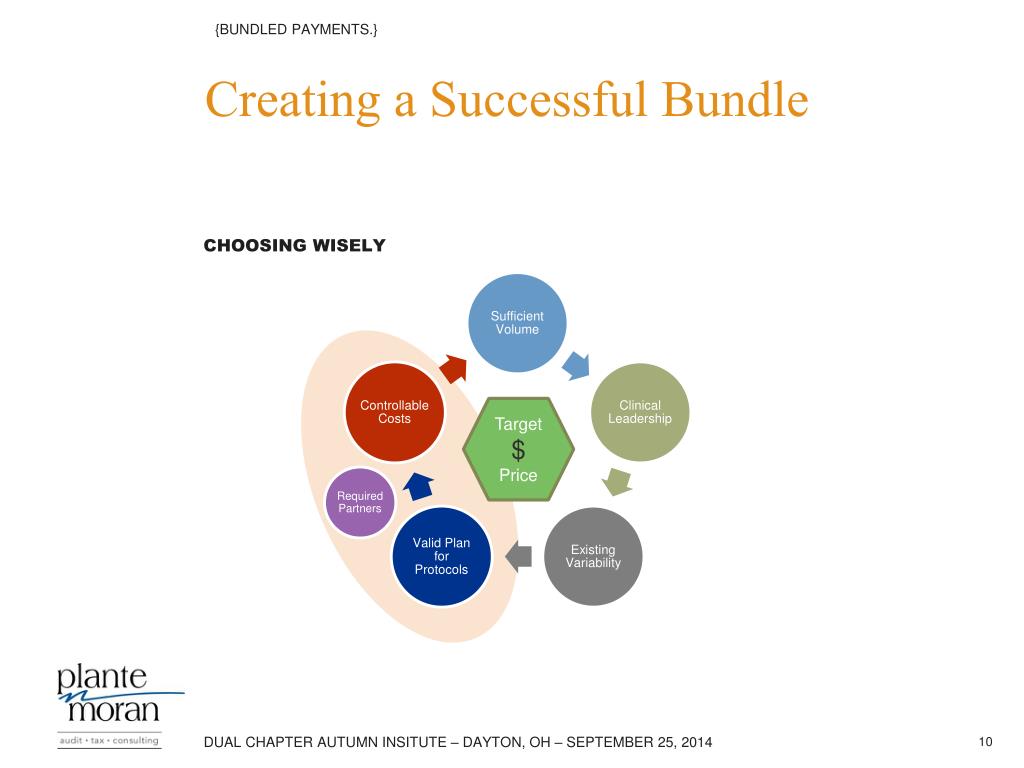 {BUNDLED PAYMENTS.}

Creating a Successful Bundle

CHOOSING WISELY

Sufficient Volume

Clinical Leadership

Existing Variability

Valid Plan for Protocols

Required Partners

Controllable Costs

Target $ Price

plante moran
audit • tax • consulting

DUAL CHAPTER AUTUMN INSITUTE – DAYTON, OH – SEPTEMBER 25, 2014

10